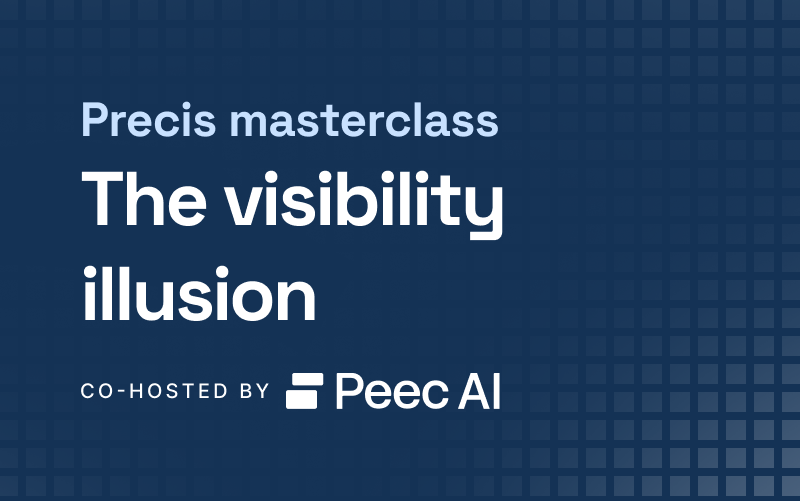 Precis masterclass

The visibility illusion

CO-HOSTED BY Peec AI